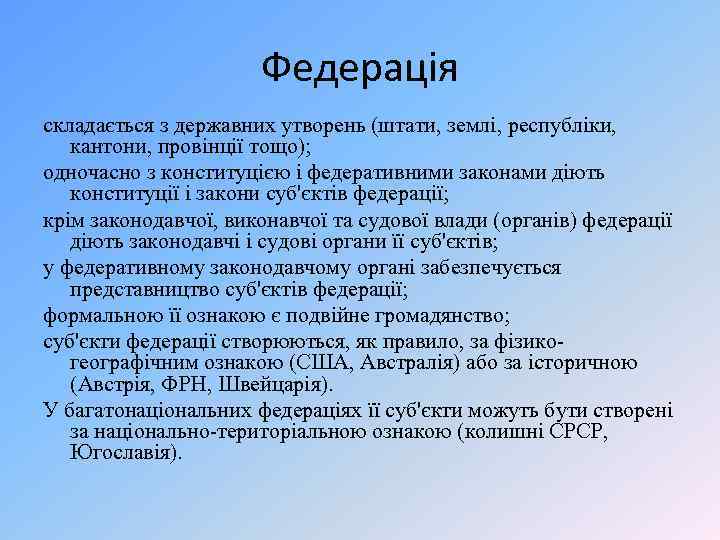 Федерація

складається з державних утворень (штати, землі, республіки, кантони, провінції тощо);

одночасно з конституцією і федеративними законами діють конституції і закони суб'єктів федерації;

крім законодавчої, виконавчої та судової влади (органів) федерації діють законодавчі і судові органи її суб'єктів;

у федеративному законодавчому органі забезпечується представництво суб'єктів федерації;

формальною її ознакою є подвійне громадянство;

суб'єкти федерації створюються, як правило, за фізико-географічним ознакою (США, Австралія) або за історичною (Австрія, ФРН, Швейцарія).

У багатонаціональних федераціях її суб'єкти можуть бути створені за національно-територіальною ознакою (колишні СРСР, Югославія).